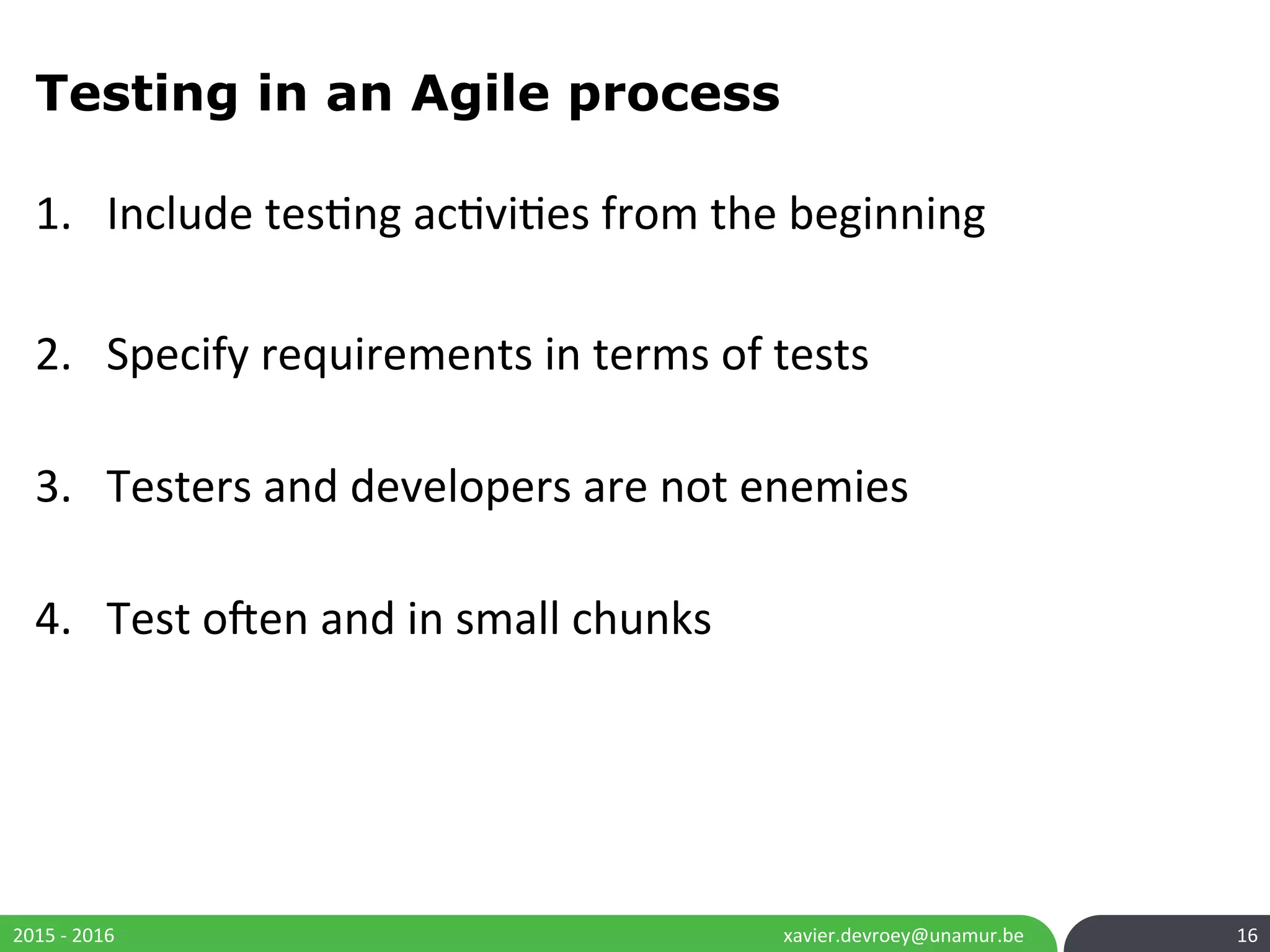 Testing in an Agile process

1. Include testing activities from the beginning

2. Specify requirements in terms of tests

3. Testers and developers are not enemies

4. Test often and in small chunks

2015 - 2016

xavier.devroey@unamur.be

16